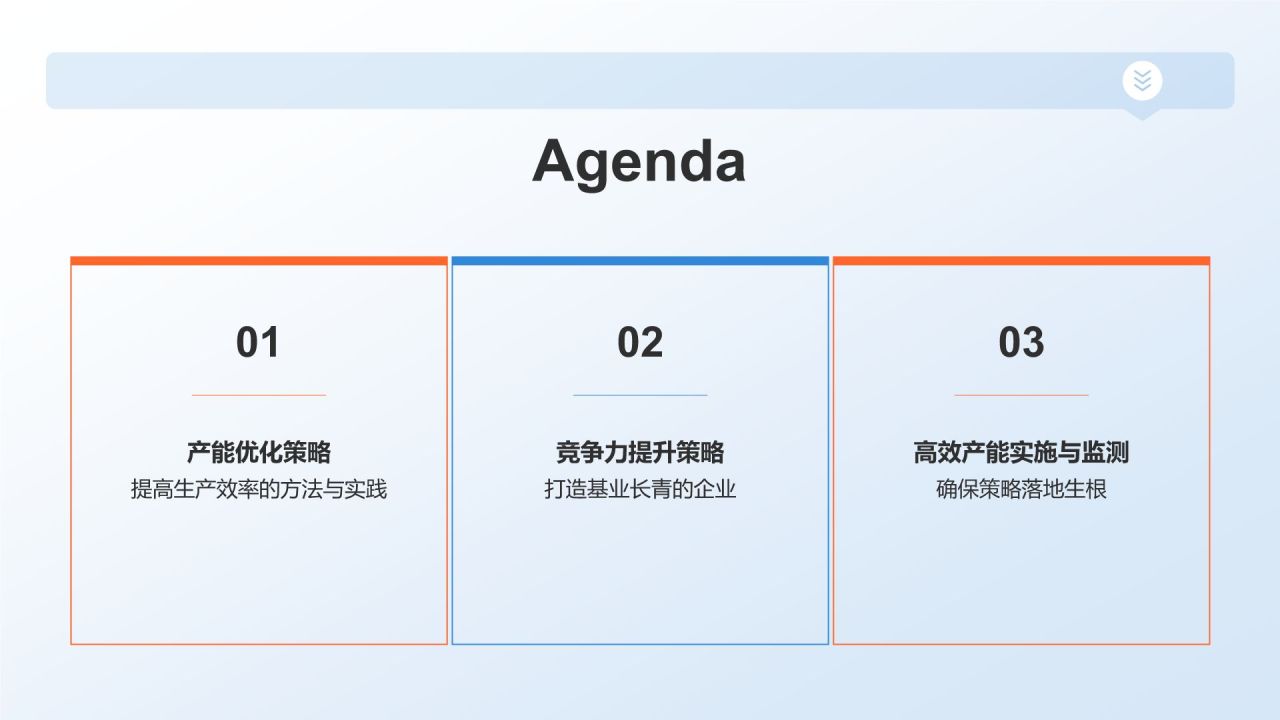 Agenda

01

产能优化策略
提高生产效率的方法与实践

02

竞争力提升策略
打造基业长青的企业

03

高效产能实施与监测
确保策略落地生根